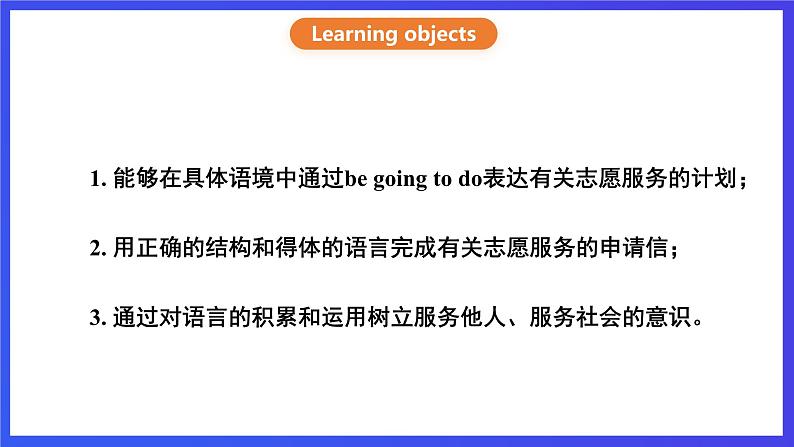 Learning objects

1. 能够在具体语境中通过be going to do表达有关志愿服务的计划；

2. 用正确的结构和得体的语言完成有关志愿服务的申请信；

3. 通过对语言的积累和运用树立服务他人、服务社会的意识。